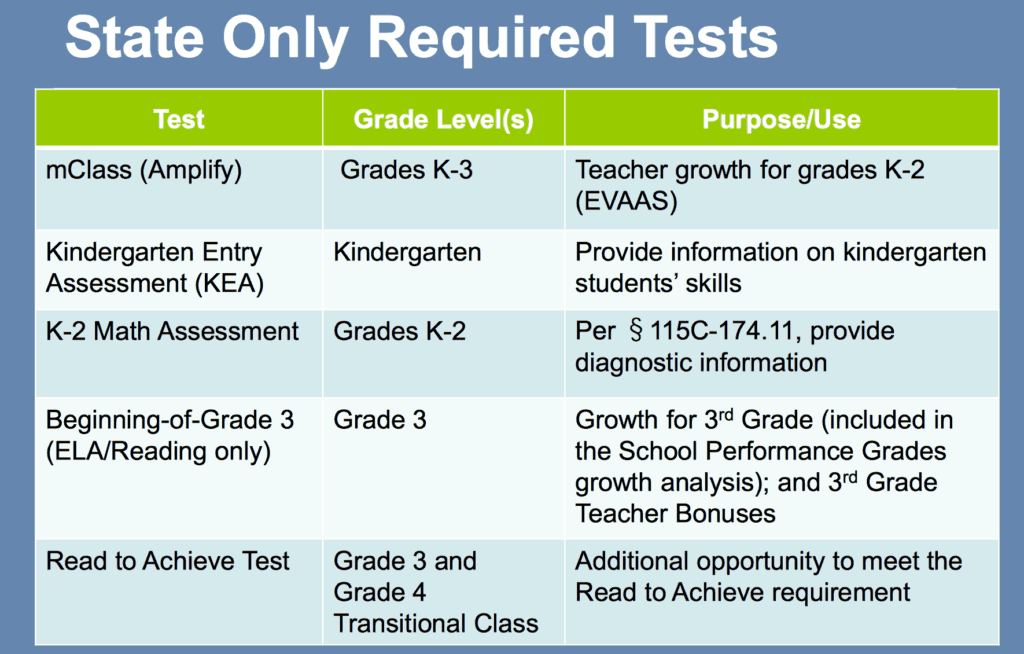 State Only Required Tests

| Test | Grade Level(s) | Purpose/Use |
|---|---|---|
| mClass (Amplify) | Grades K-3 | Teacher growth for grades K-2 (EVAAS) |
| Kindergarten Entry Assessment (KEA) | Kindergarten | Provide information on kindergarten students' skills |
| K-2 Math Assessment | Grades K-2 | Per § 115C-174.11, provide diagnostic information |
| Beginning-of-Grade 3 (ELA/Reading only) | Grade 3 | Growth for 3$^{rd}$ Grade (included in the School Performance Grades growth analysis); and 3$^{rd}$ Grade Teacher Bonuses |
| Read to Achieve Test | Grade 3 and Grade 4 Transitional Class | Additional opportunity to meet the Read to Achieve requirement |